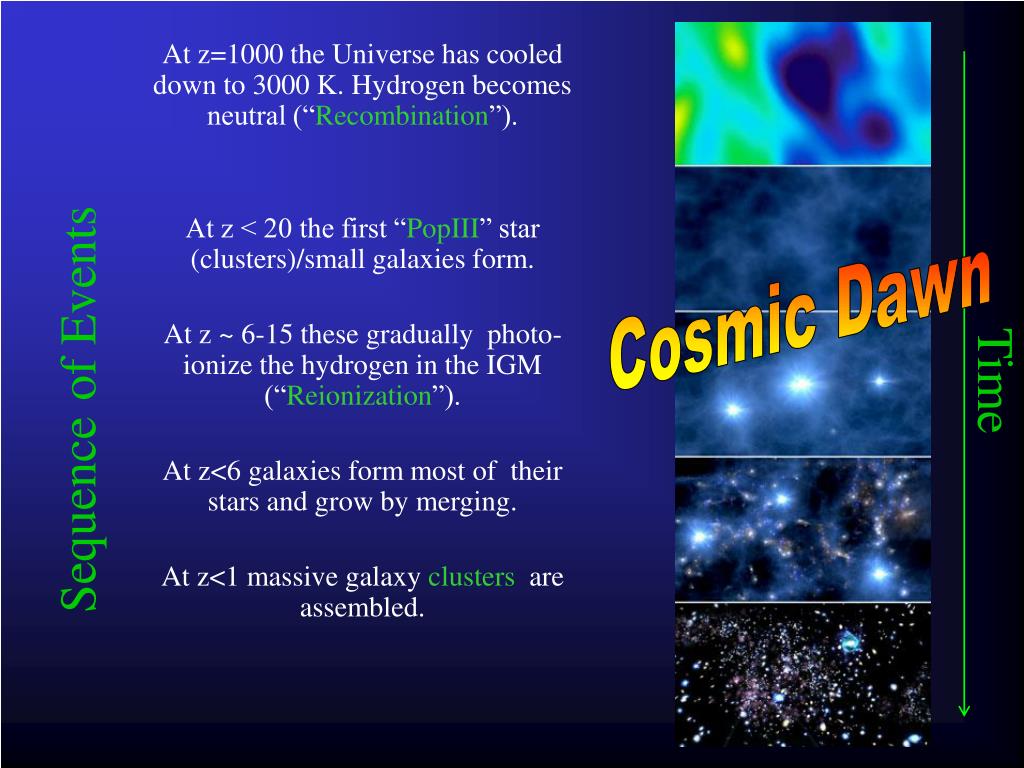 Sequence of Events

At z=1000 the Universe has cooled down to 3000 K. Hydrogen becomes neutral (“Recombination”).

At z < 20 the first “PopIII” star (clusters)/small galaxies form.

At z ~ 6-15 these gradually photo-ionize the hydrogen in the IGM (“Reionization”).

At z<6 galaxies form most of their stars and grow by merging.

At z<1 massive galaxy clusters are assembled.

Cosmic Dawn

Time